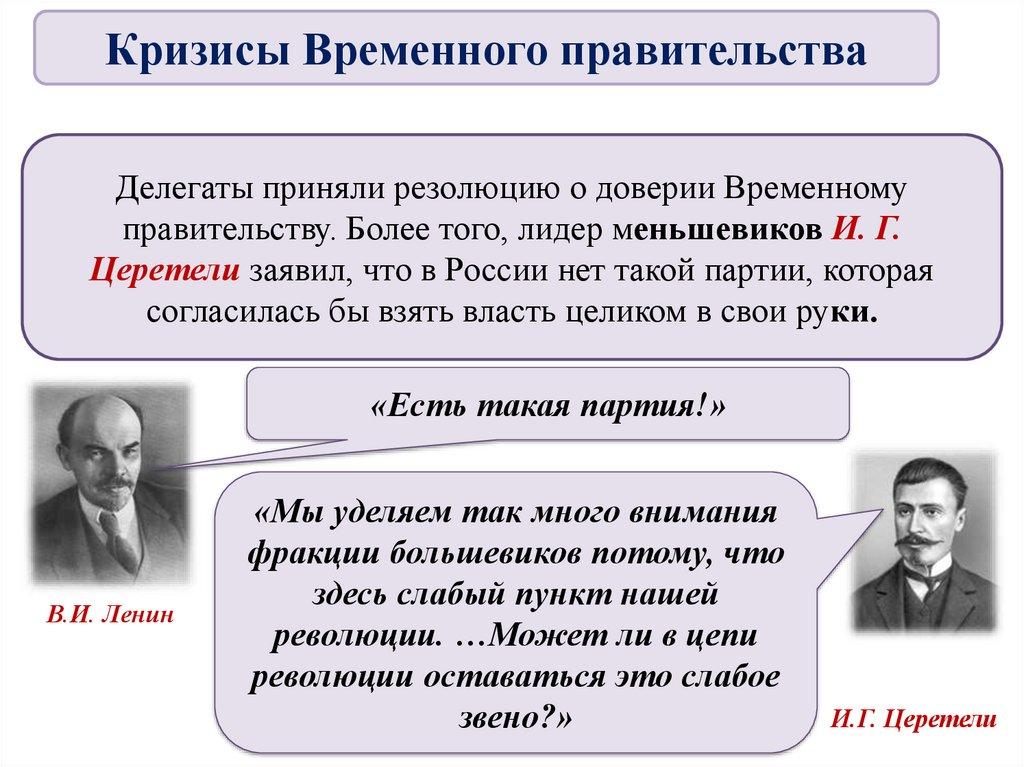 Кризисы Временного правительства

Делегаты приняли резолюцию о доверии Временному правительству. Более того, лидер меньшевиков И. Г. Церетели заявил, что в России нет такой партии, которая согласилась бы взять власть целиком в свои руки.

«Есть такая партия!»

В.И. Ленин

«Мы уделяем так много внимания фракции большевиков потому, что здесь слабый пункт нашей революции. …Может ли в цепи революции оставаться это слабое звено?»

И.Г. Церетели